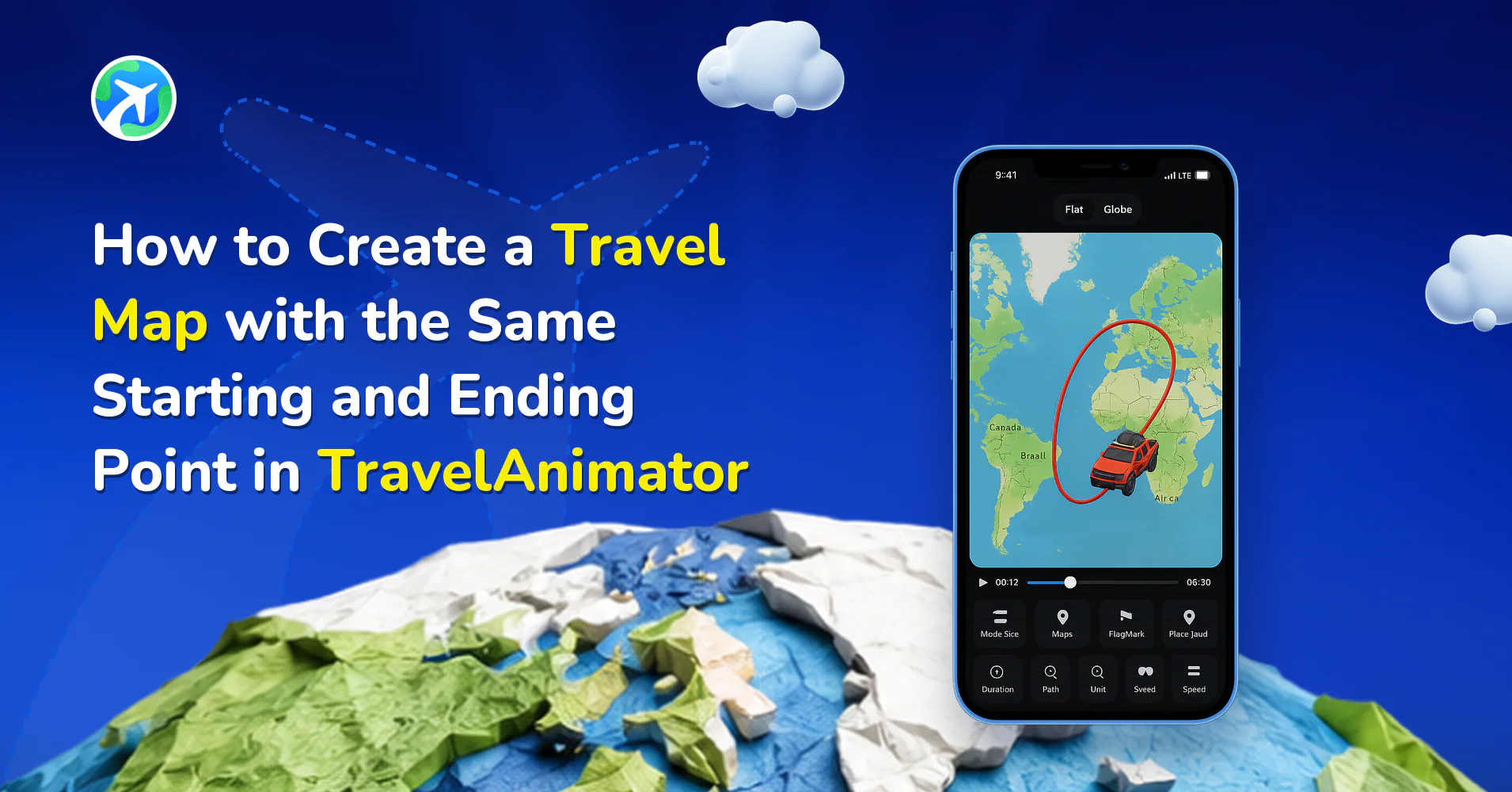 How to Create a Travel Map with the Same Starting and Ending Point in TravelAnimator

9:41
LTE

Flat
Globe

Canada
Braall
Alr ca

00:12
06:30

Mode Sice
Maps
FlagMark
Place Jaud
Duration
Path
Unit
Sveed
Speed